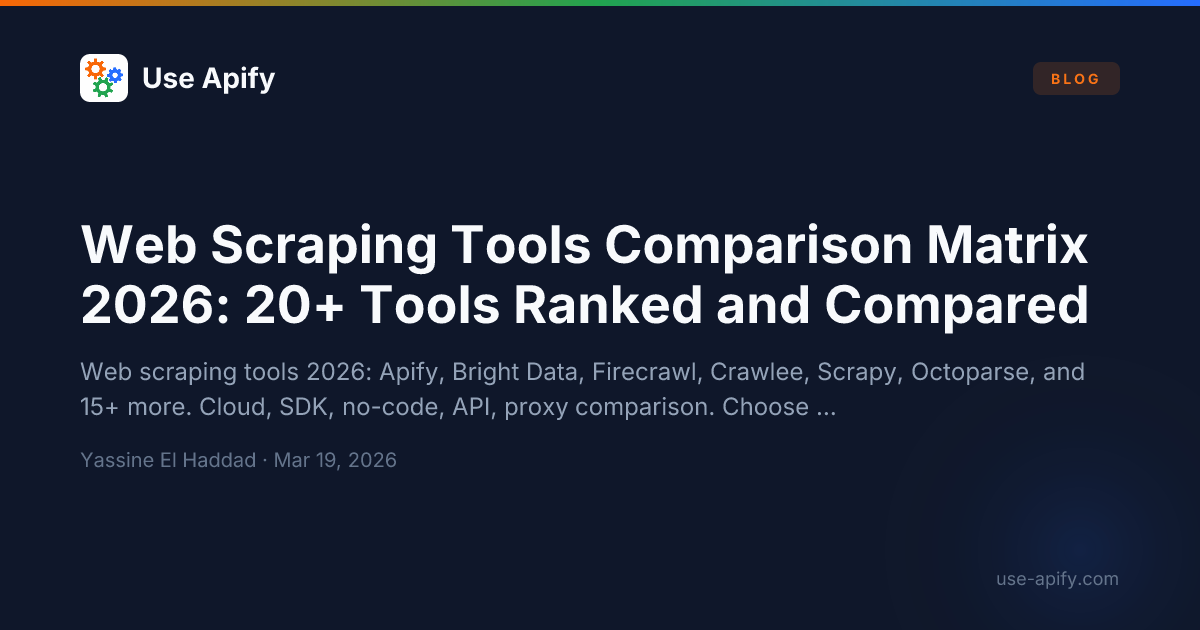 Use Apify

BLOG

Web Scraping Tools Comparison Matrix 2026: 20+ Tools Ranked and Compared

Web scraping tools 2026: Apify, Bright Data, Firecrawl, Crawlee, Scrapy, Octoparse, and 15+ more. Cloud, SDK, no-code, API, proxy comparison. Choose ...

Yassine El Haddad · Mar 19, 2026

use-apify.com